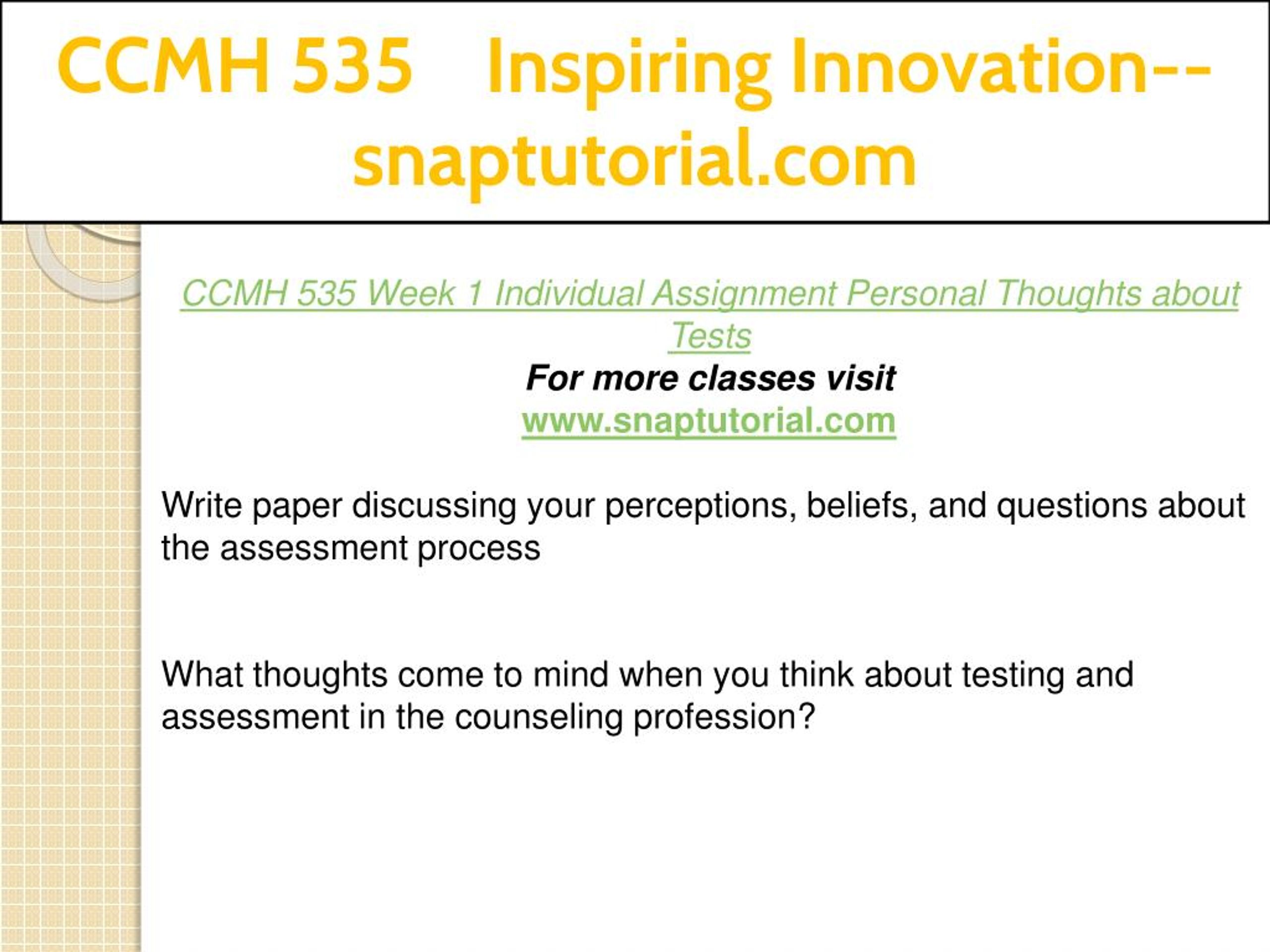 CCMH 535 Inspiring Innovation--snaptutorial.com

CCMH 535 Week 1 Individual Assignment Personal Thoughts about Tests

For more classes visit
www.snaptutorial.com

Write paper discussing your perceptions, beliefs, and questions about the assessment process

What thoughts come to mind when you think about testing and assessment in the counseling profession?